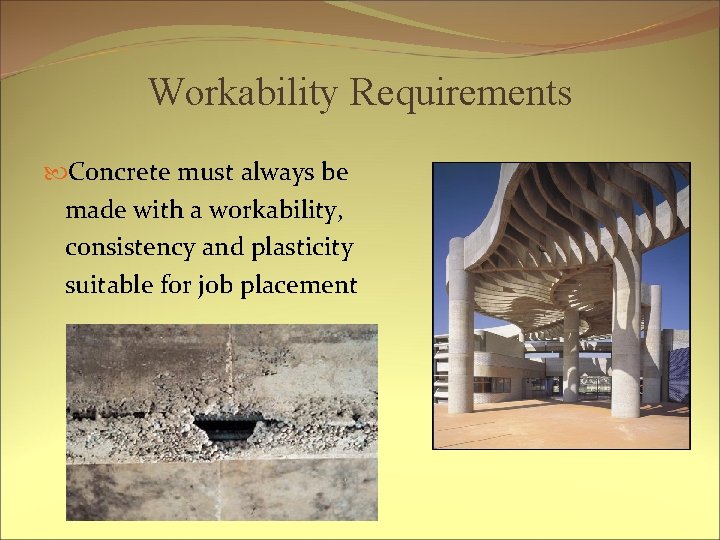 Workability Requirements

Concrete must always be made with a workability, consistency and plasticity suitable for job placement